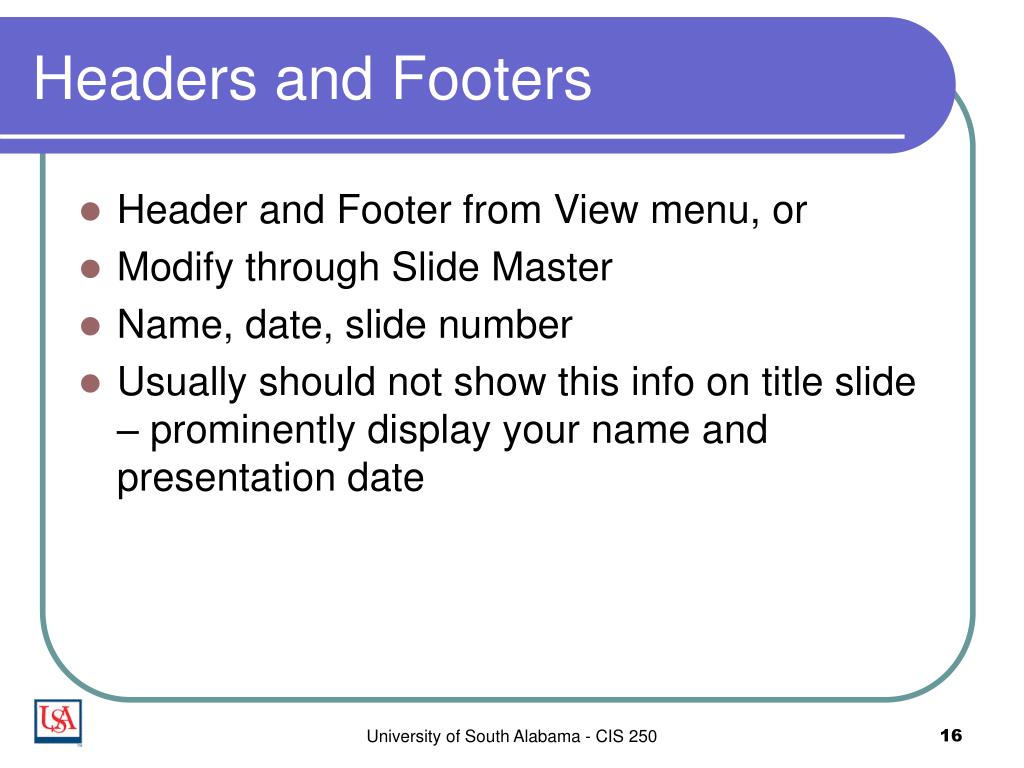 Headers and Footers

- Header and Footer from View menu, or
- Modify through Slide Master
- Name, date, slide number
- Usually should not show this info on title slide – prominently display your name and presentation date

USA

University of South Alabama - CIS 250

16